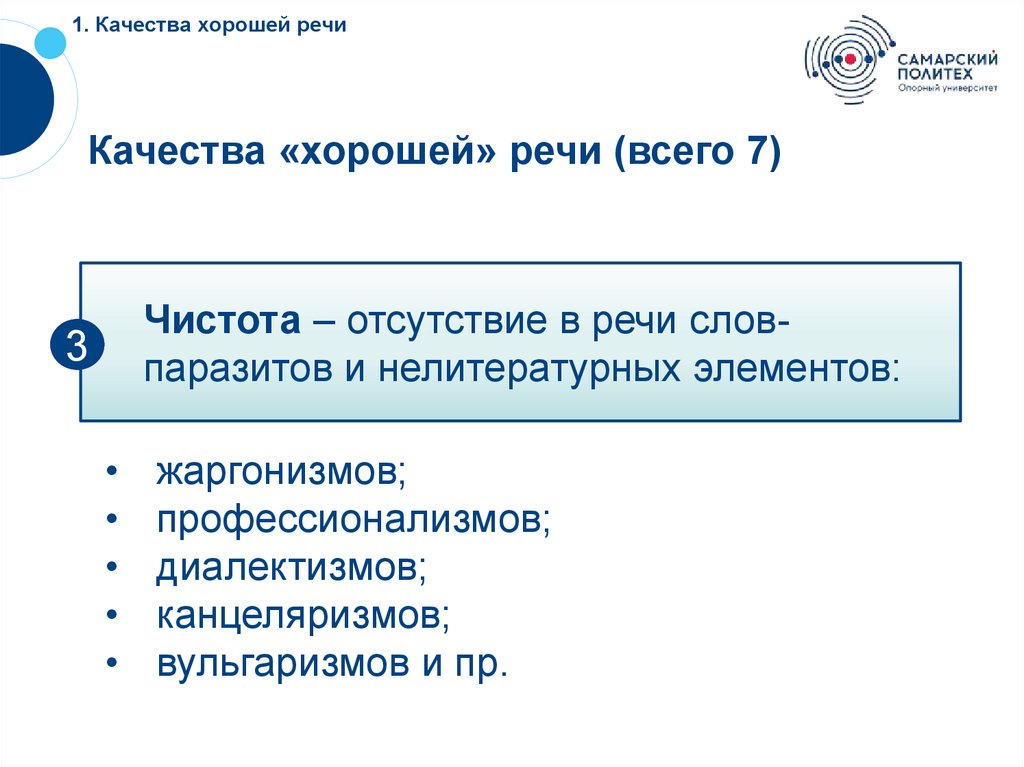 1. Качества хорошей речи

САМАРСКИЙ ПОЛИТЕХ
Опорный университет

Качества «хорошей» речи (всего 7)

3

Чистота – отсутствие в речи слов-паразитов и нелитературных элементов:

• жаргонизмов;
• профессионализмов;
• диалектизмов;
• канцеляризмов;
• вульгаризмов и пр.